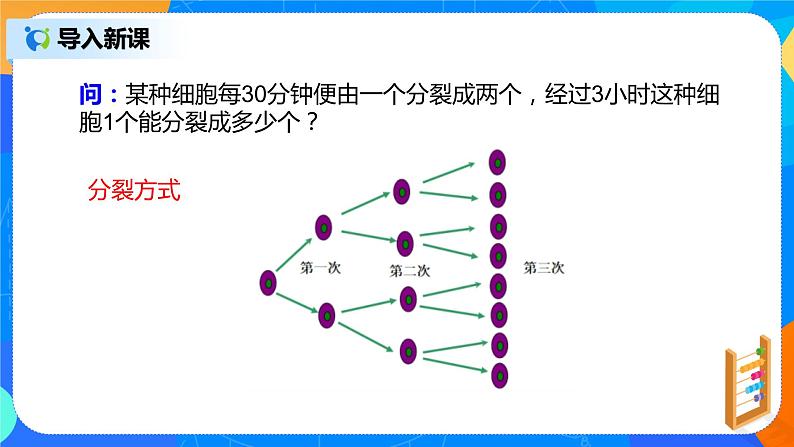 导入新课

问：某种细胞每30分钟便由一个分裂成两个，经过3小时这种细胞1个能分裂成多少个？

分裂方式

第一次

第二次

第三次